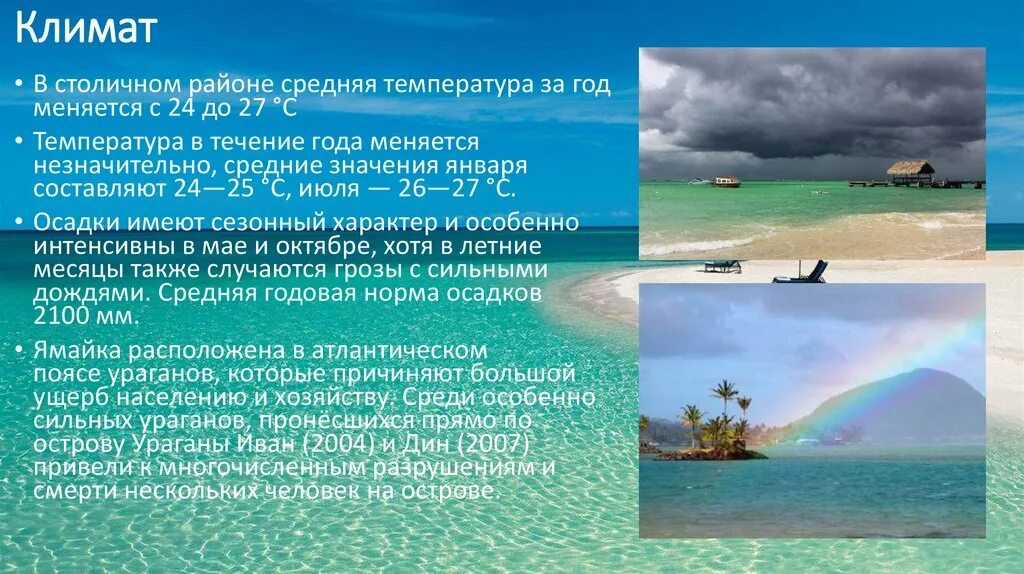 Климат

• В столичном районе средняя температура за год меняется с 24 до 27 °C

• Температура в течение года меняется незначительно, средние значения января составляют 24—25 °C, июля — 26—27 °C.

• Осадки имеют сезонный характер и особенно интенсивны в мае и октябре, хотя в летние месяцы также случаются грозы с сильными дождями. Средняя годовая норма осадков 2100 мм.

• Ямайка расположена в атлантическом поясе ураганов, которые причиняют большой ущерб населению и хозяйству. Среди особенно сильных ураганов, пронёсшихся прямо по острову Ураганы Иван (2004) и Дин (2007) привели к многочисленным разрушениям и смерти нескольких человек на острове.